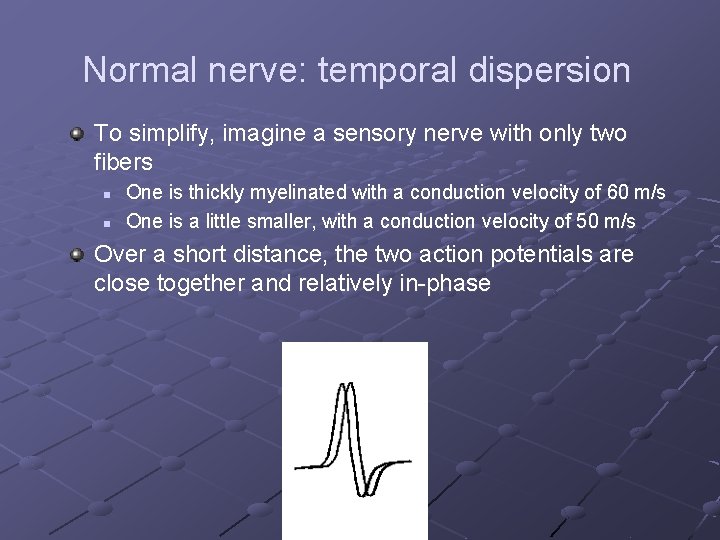 Normal nerve: temporal dispersion

To simplify, imagine a sensory nerve with only two fibers

One is thickly myelinated with a conduction velocity of 60 m/s

One is a little smaller, with a conduction velocity of 50 m/s

Over a short distance, the two action potentials are close together and relatively in-phase